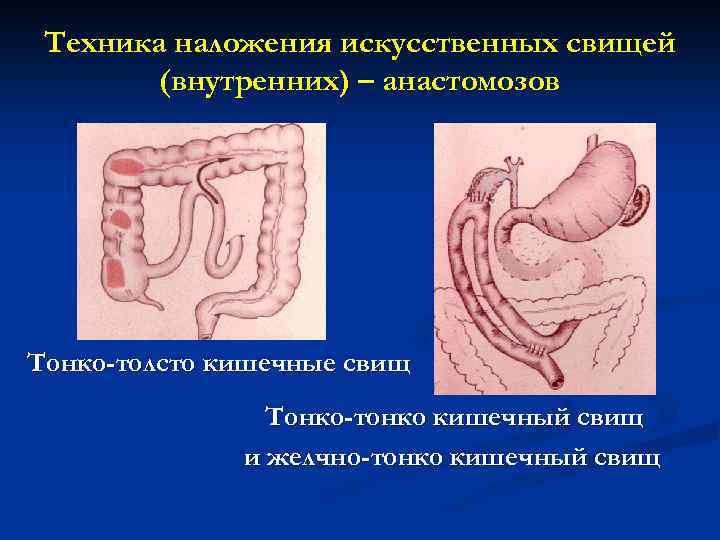 Техника наложения искусственных свищей (внутренних) – анастомозов

Тонко-толсто кишечные свищ

Тонко-тонко кишечный свищ и желчно-тонко кишечный свищ